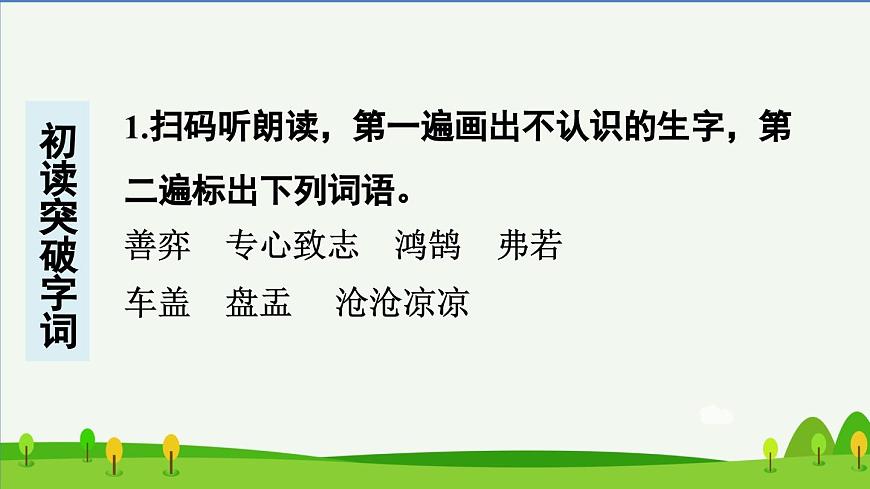 初读突破字词

1.扫码听朗读，第一遍画出不认识的生字，第二遍标出下列词语。

善弈　专心致志　鸿鹄　弗若

车盖　盘盂　沧沧凉凉